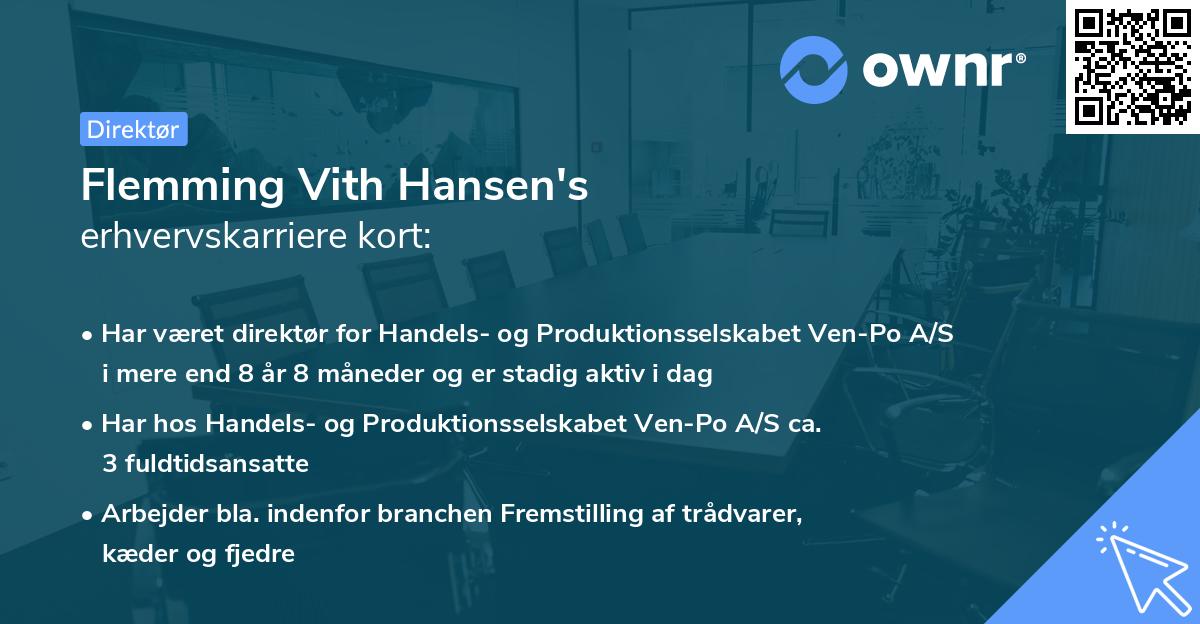 ownr®

Direktør

Flemming Vith Hansen's
erhvervskarriere kort:

• Har været direktør for Handels- og Produktionsselskabet Ven-Po A/S i mere end 8 år 8 måneder og er stadig aktiv i dag

• Har hos Handels- og Produktionsselskabet Ven-Po A/S ca. 3 fuldtidsansatte

• Arbejder bla. indenfor branchen Fremstilling af trådvarer, kæder og fjedre